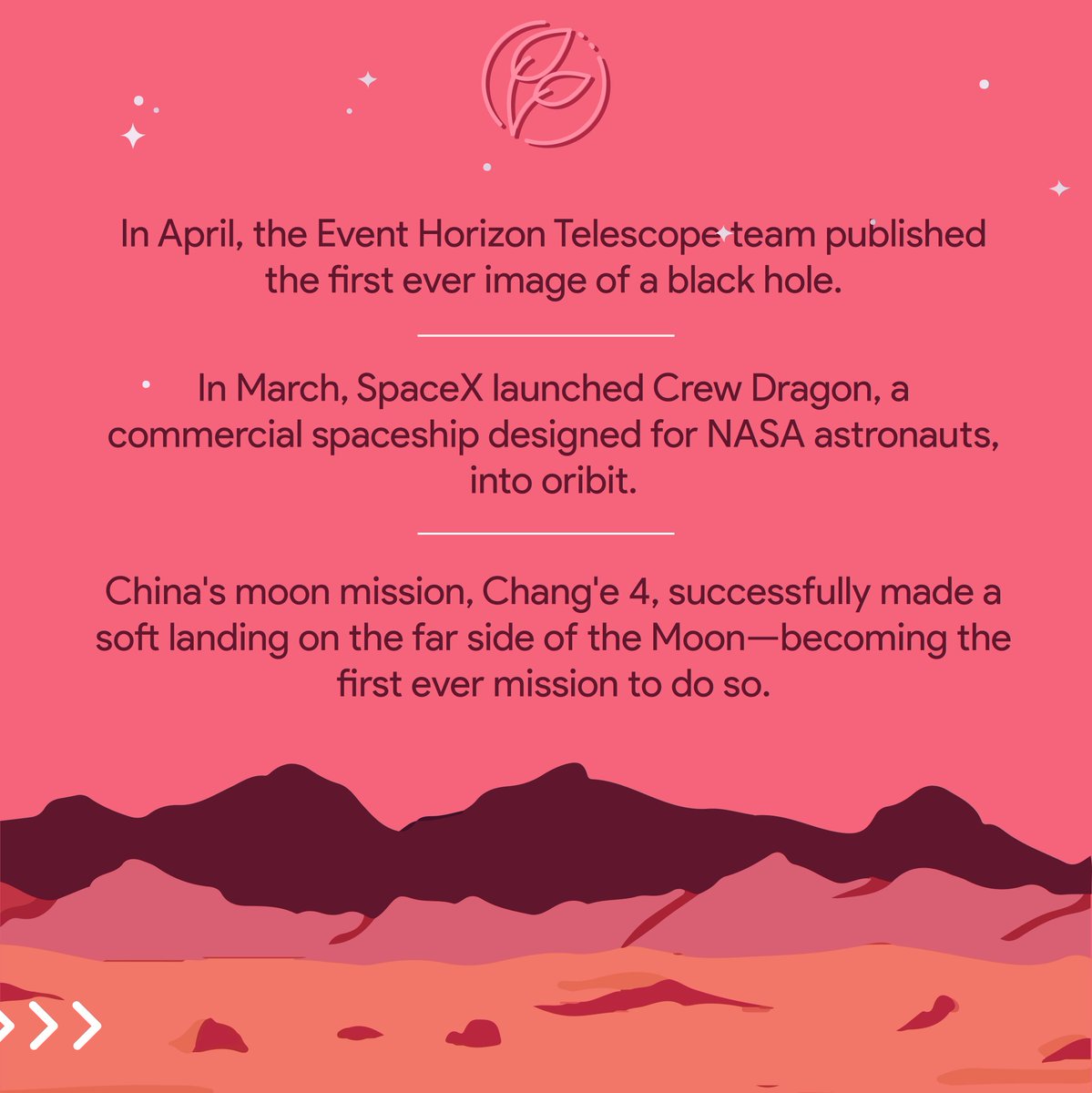 In April, the Event Horizon Telescope team published the first ever image of a black hole.

In March, SpaceX launched Crew Dragon, a commercial spaceship designed for NASA astronauts, into oribit.

China's moon mission, Chang'e 4, successfully made a soft landing on the far side of the Moon—becoming the first ever mission to do so.